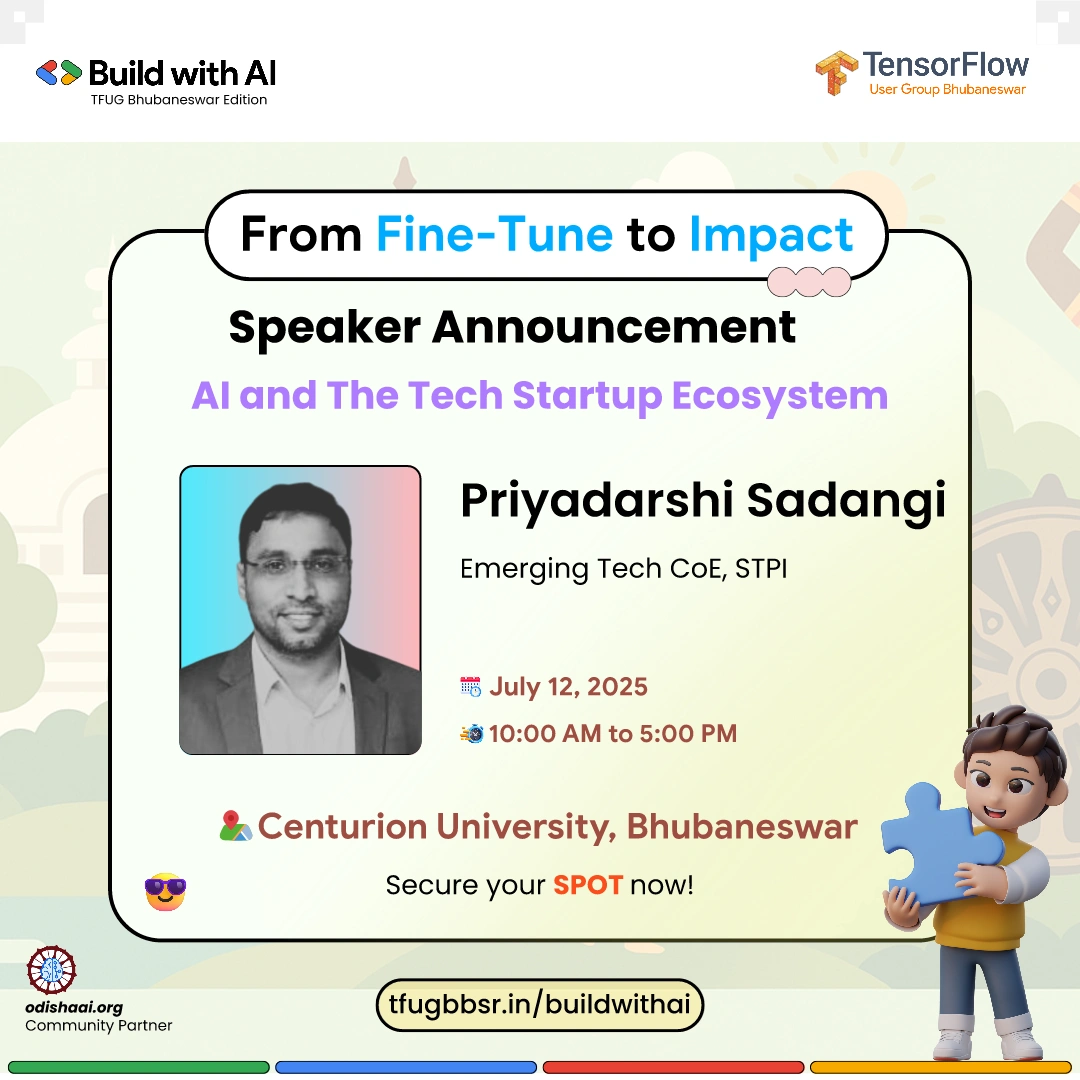 Build with AI
TFUG Bhubaneswar Edition

TensorFlow
User Group Bhubaneswar

From Fine-Tune to Impact

Speaker Announcement

AI and The Tech Startup Ecosystem

Priyadarshi Sadangi

Emerging Tech CoE, STPI

July 12, 2025

10:00 AM to 5:00 PM

Centurion University, Bhubaneswar

Secure your SPOT now!

odishaai.org
Community Partner

tfugbbsr.in/buildwithai